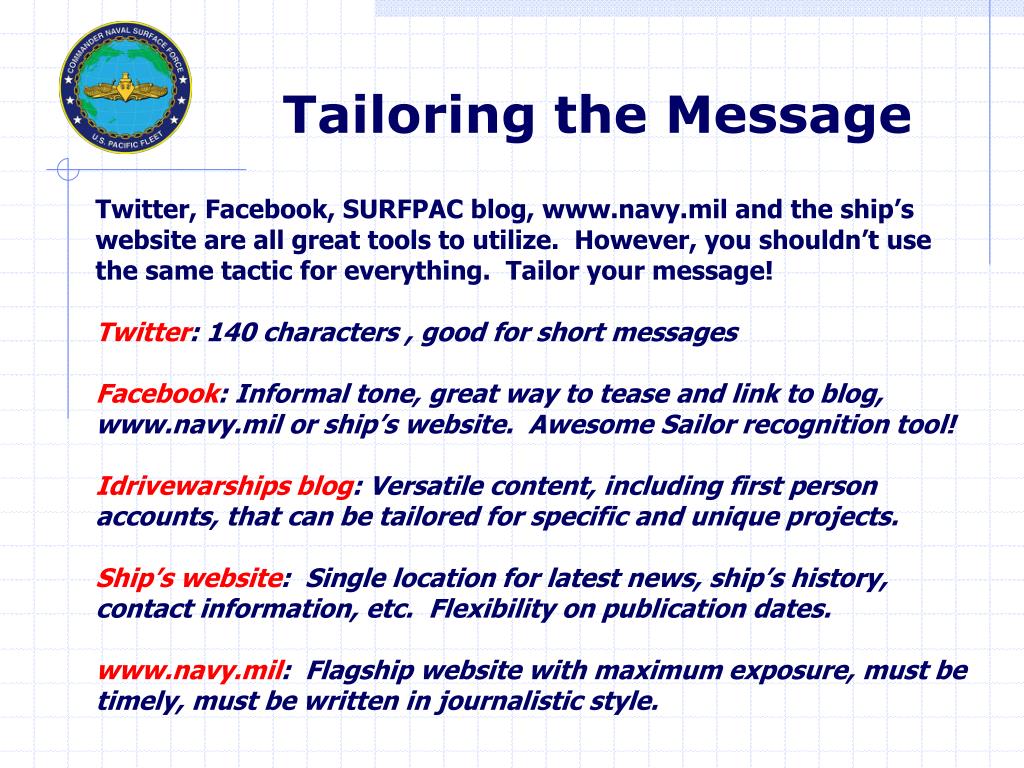 COMMANDER NAVAL SURFACE FORCE
U.S. PACIFIC FLEET

Tailoring the Message

Twitter, Facebook, SURFPAC blog, www.navy.mil and the ship's website are all great tools to utilize. However, you shouldn't use the same tactic for everything. Tailor your message!

Twitter: 140 characters , good for short messages

Facebook: Informal tone, great way to tease and link to blog, www.navy.mil or ship's website. Awesome Sailor recognition tool!

Idrivewarships blog: Versatile content, including first person accounts, that can be tailored for specific and unique projects.

Ship's website: Single location for latest news, ship's history, contact information, etc. Flexibility on publication dates.

www.navy.mil: Flagship website with maximum exposure, must be timely, must be written in journalistic style.